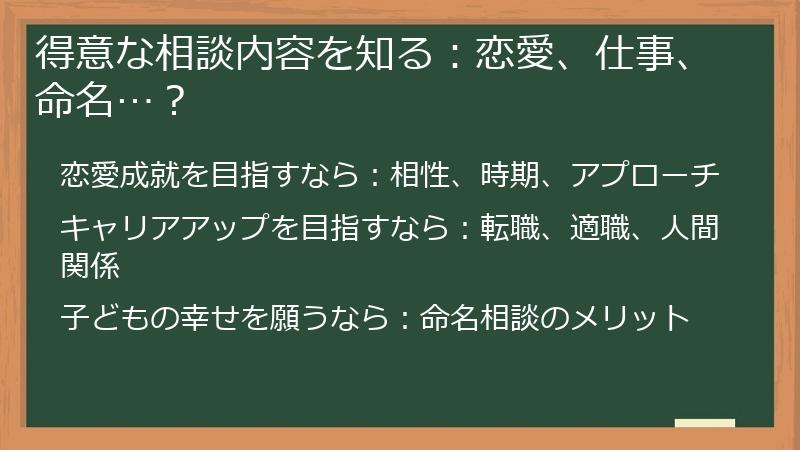 得意な相談内容を知る：恋愛、仕事、命名…？

恋愛成就を目指すなら：相性、時期、アプローチ

キャリアアップを目指すなら：転職、適職、人間関係

子どもの幸せを願うなら：命名相談のメリット